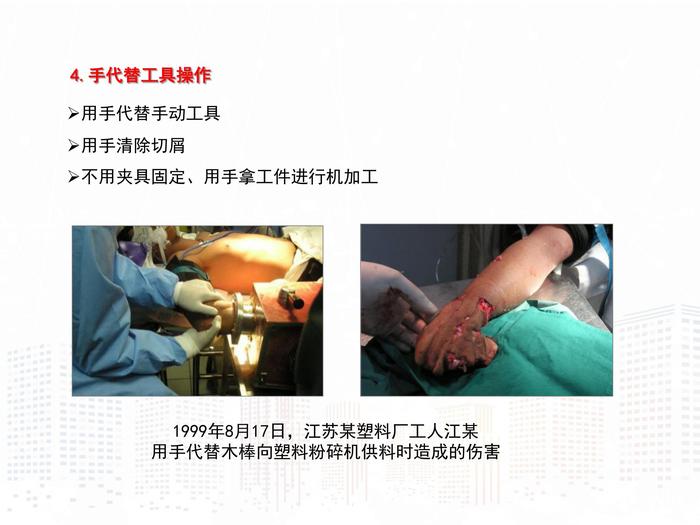 4. 手代替工具操作

➢用手代替手动工具

➢用手清除切屑

➢不用夹具固定、用手拿工件进行机加工

1999年8月17日，江苏某塑料厂工人江某
用手代替木棒向塑料粉碎机供料时造成的伤害